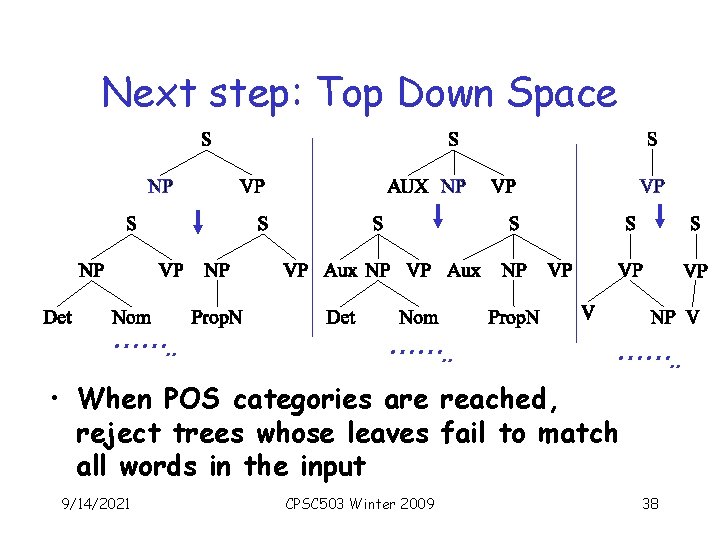 Next step: Top Down Space

S
NP VP
S S
NP VP NP VP
Det Nom PropN
……..

S
AUX NP VP
S S
Aux NP VP Aux NP VP
Det Nom PropN
……..

S
VP
S S
VP VP
V NP V
……..

• When POS categories are reached, reject trees whose leaves fail to match all words in the input

9/14/2021 CPSC503 Winter 2009 38